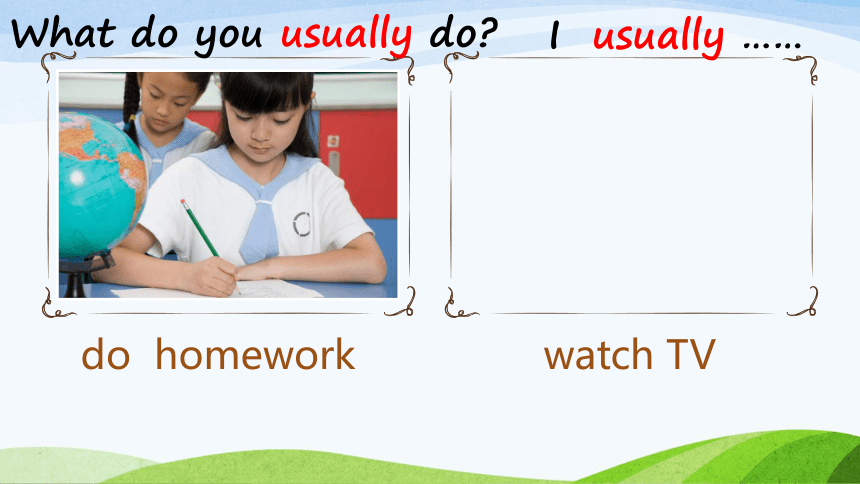 What do you usually do? I usually ……

do homework

watch TV